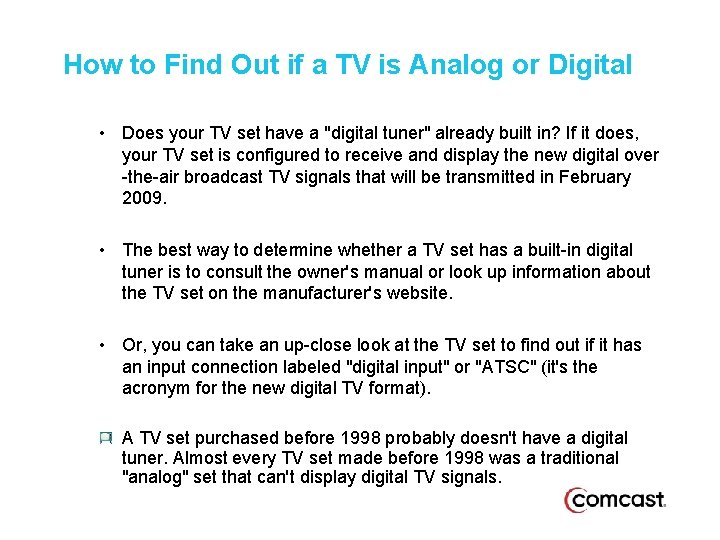 How to Find Out if a TV is Analog or Digital

• Does your TV set have a "digital tuner" already built in? If it does, your TV set is configured to receive and display the new digital over -the-air broadcast TV signals that will be transmitted in February 2009.

• The best way to determine whether a TV set has a built-in digital tuner is to consult the owner's manual or look up information about the TV set on the manufacturer's website.

• Or, you can take an up-close look at the TV set to find out if it has an input connection labeled "digital input" or "ATSC" (it's the acronym for the new digital TV format).

A TV set purchased before 1998 probably doesn't have a digital tuner. Almost every TV set made before 1998 was a traditional "analog" set that can't display digital TV signals.

comcast.